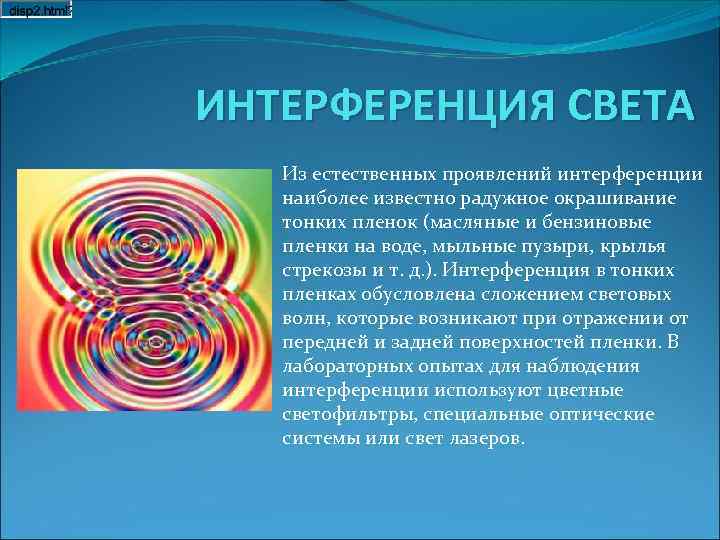 disp2.html

ИНТЕРФЕРЕНЦИЯ СВЕТА

Из естественных проявлений интерференции наиболее известно радужное окрашивание тонких пленок (масляные и бензиновые пленки на воде, мыльные пузыри, крылья стрекозы и т. д.). Интерференция в тонких пленках обусловлена сложением световых волн, которые возникают при отражении от передней и задней поверхностей пленки. В лабораторных опытах для наблюдения интерференции используют цветные светофильтры, специальные оптические системы или свет лазеров.